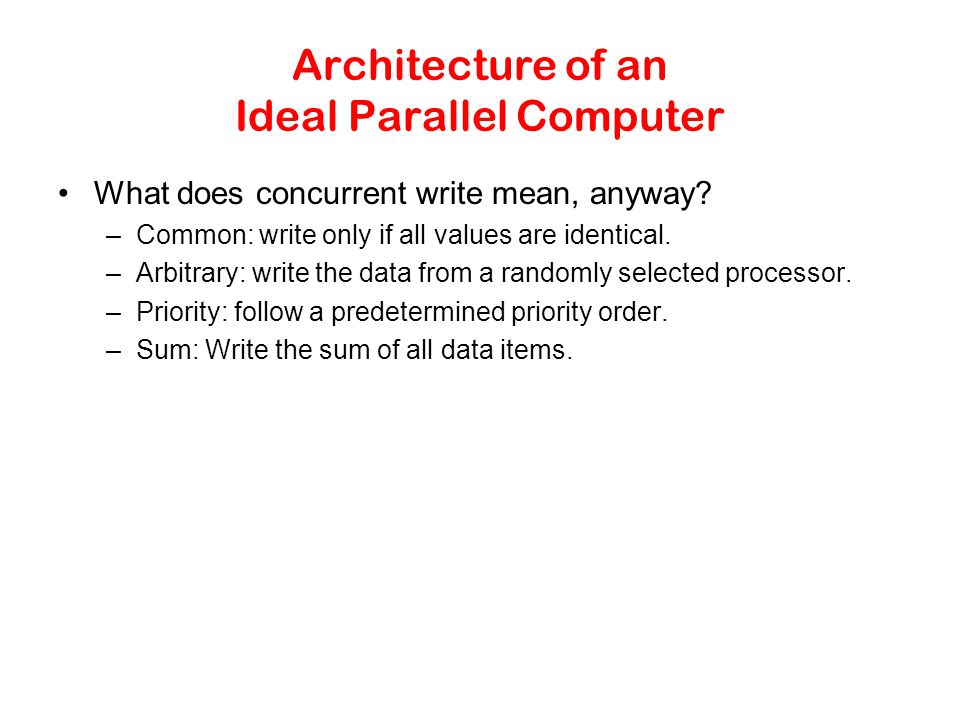 Architecture of an
Ideal Parallel Computer

• What does concurrent write mean, anyway?
– Common: write only if all values are identical.
– Arbitrary: write the data from a randomly selected processor.
– Priority: follow a predetermined priority order.
– Sum: Write the sum of all data items.